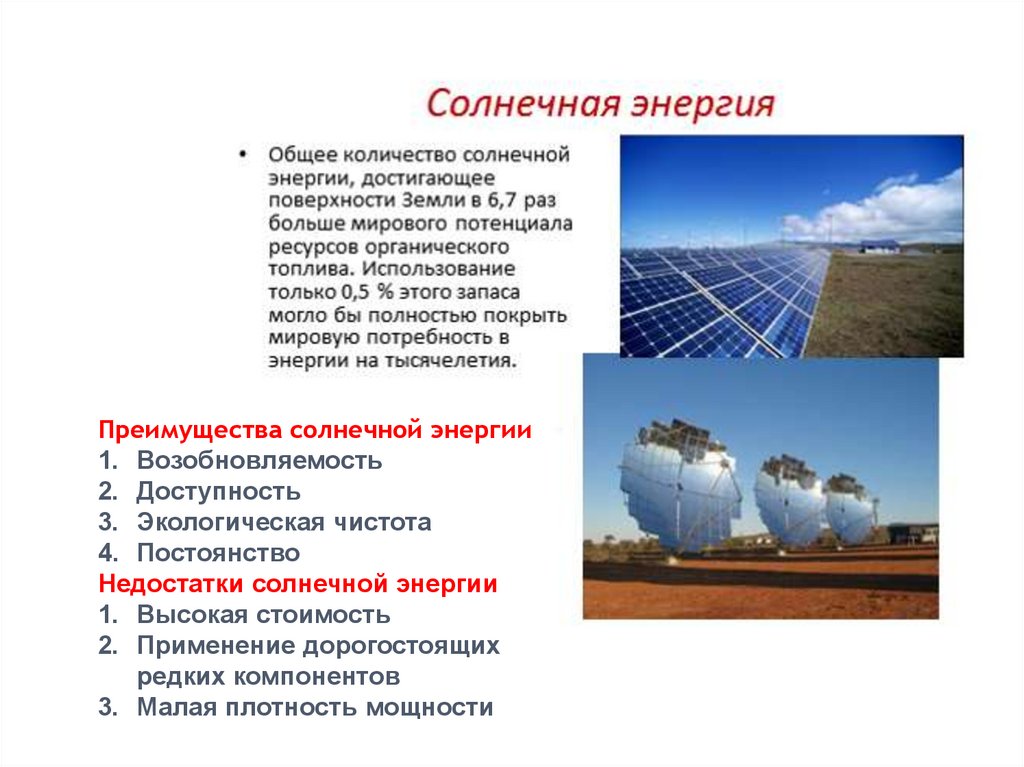 Солнечная энергия

• Общее количество солнечной энергии, достигающее поверхности Земли в 6,7 раз больше мирового потенциала ресурсов органического топлива. Использование только 0,5 % этого запаса могло бы полностью покрыть мировую потребность в энергии на тысячелетия.

Преимущества солнечной энергии
1. Возобновляемость
2. Доступность
3. Экологическая чистота
4. Постоянство
Недостатки солнечной энергии
1. Высокая стоимость
2. Применение дорогостоящих редких компонентов
3. Малая плотность мощности